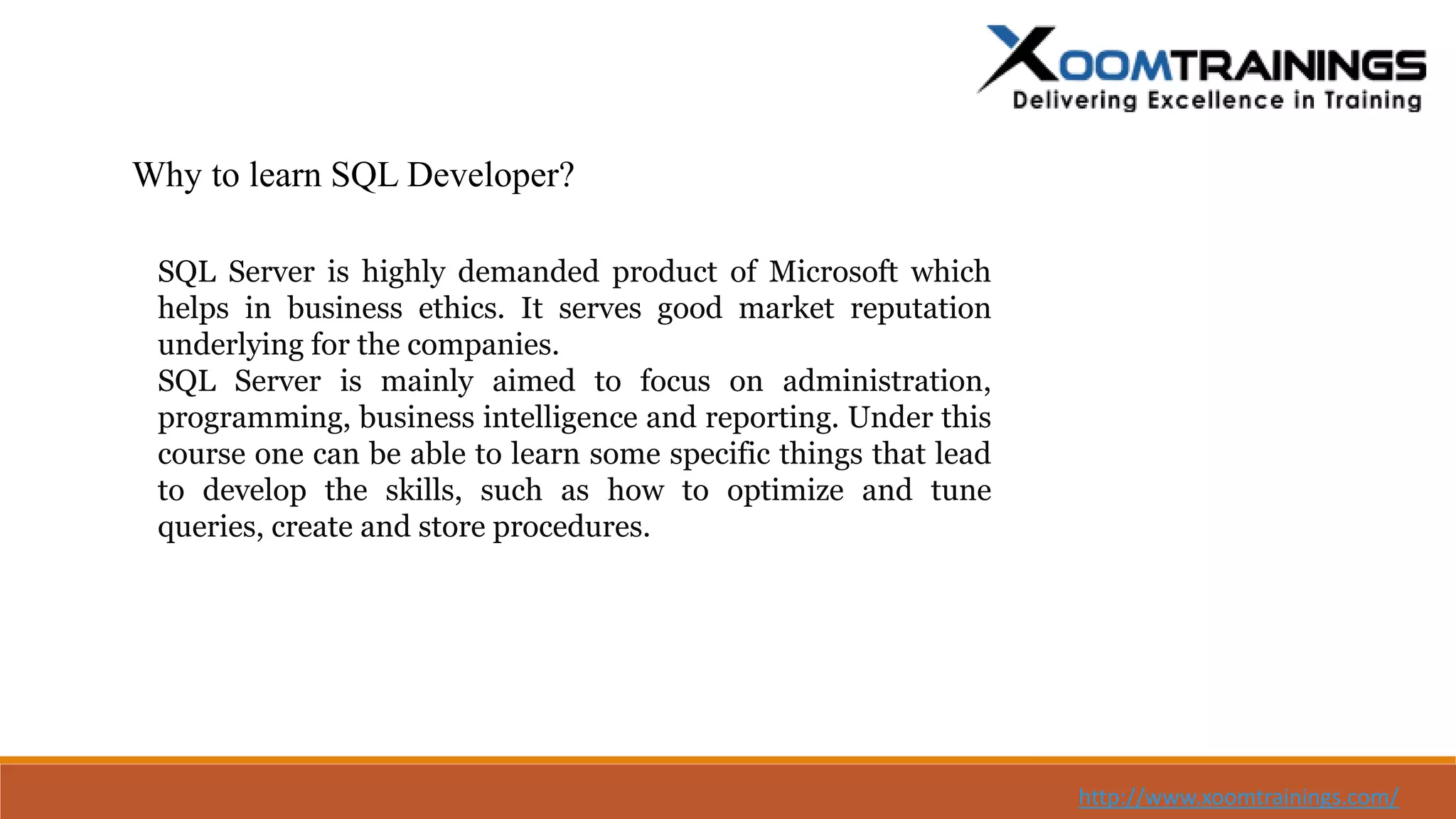 XOOMTRAININGS
Delivering Excellence in Training

Why to learn SQL Developer?

SQL Server is highly demanded product of Microsoft which helps in business ethics. It serves good market reputation underlying for the companies.
SQL Server is mainly aimed to focus on administration, programming, business intelligence and reporting. Under this course one can be able to learn some specific things that lead to develop the skills, such as how to optimize and tune queries, create and store procedures.

http://www.xoomtrainings.com/